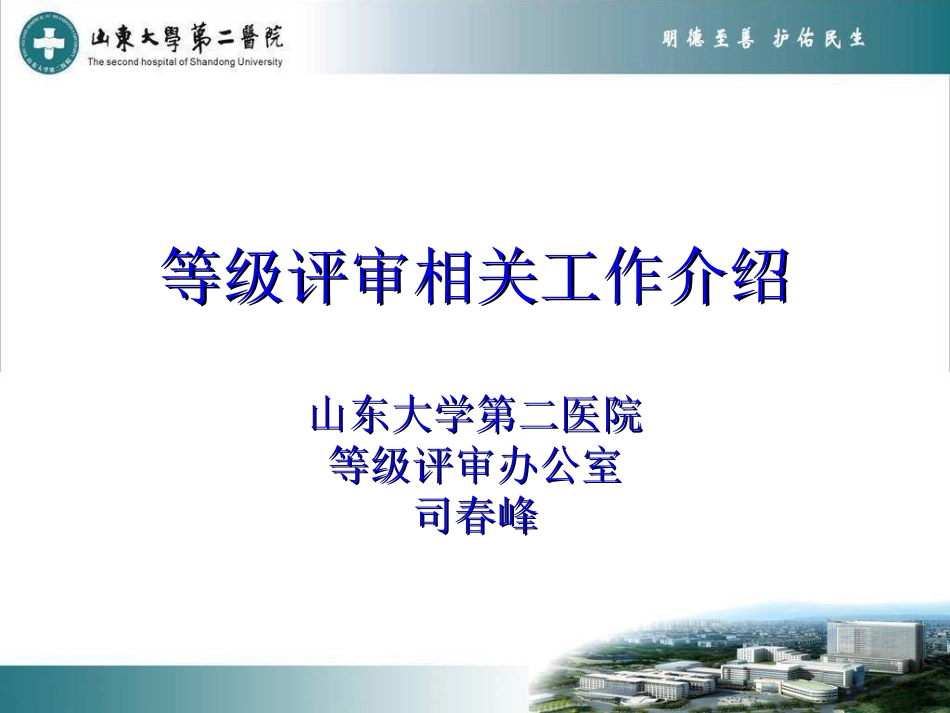 山東大學第二醫院
The second hospital of Shandong University

明德至善 护佑民生

等级评审相关工作介绍

山东大学第二医院
等级评审办公室
司春峰